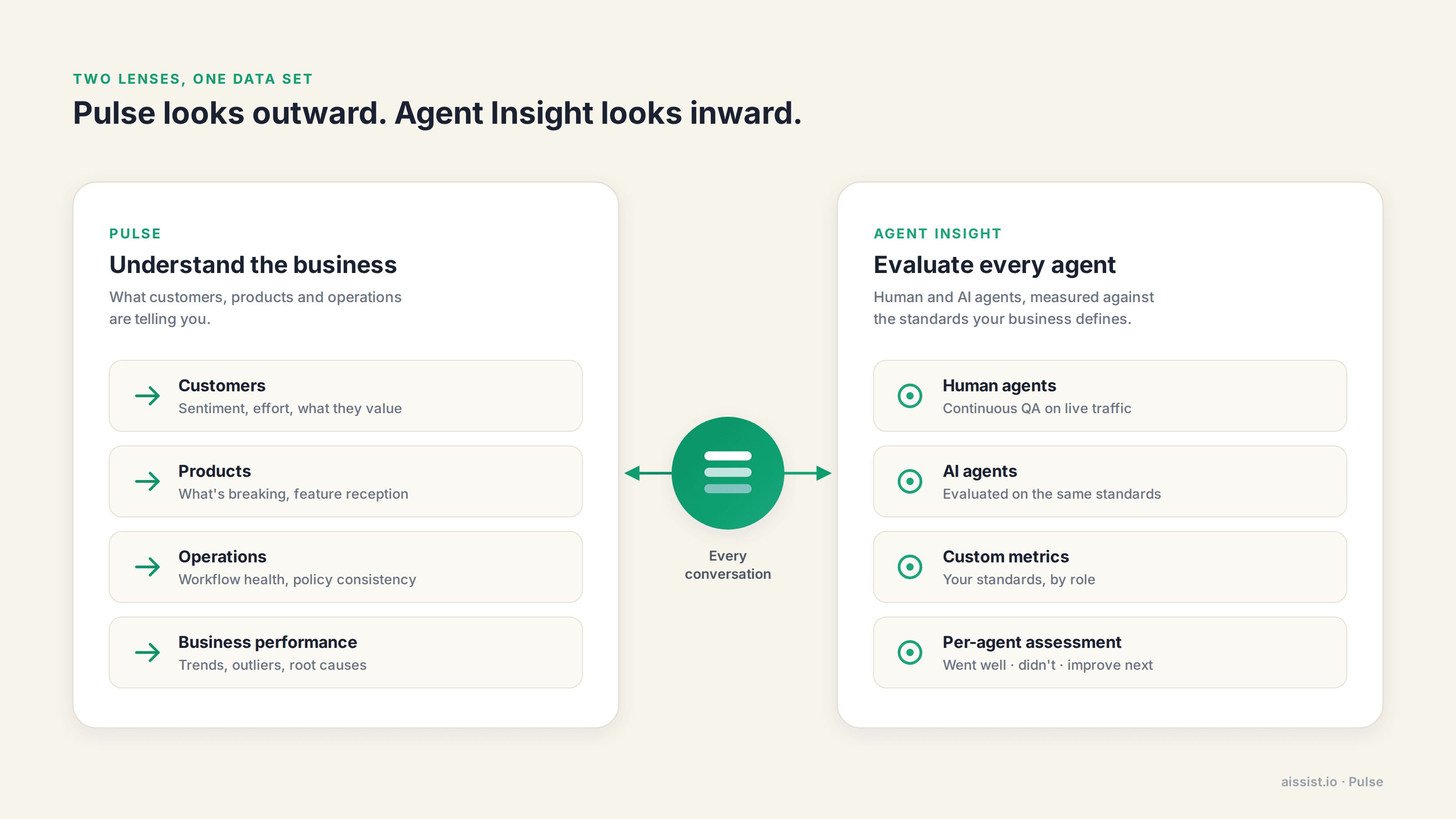 TWO LENSES, ONE DATA SET

Pulse looks outward. Agent Insight looks inward.

PULSE

Understand the business

What customers, products and operations are telling you.

Customers
Sentiment, effort, what they value

Products
What's breaking, feature reception

Operations
Workflow health, policy consistency

Business performance
Trends, outliers, root causes

Every conversation

AGENT INSIGHT

Evaluate every agent

Human and AI agents, measured against the standards your business defines.

Human agents
Continuous QA on live traffic

AI agents
Evaluated on the same standards

Custom metrics
Your standards, by role

Per-agent assessment
Went well · didn't · improve next

aissist.io · Pulse